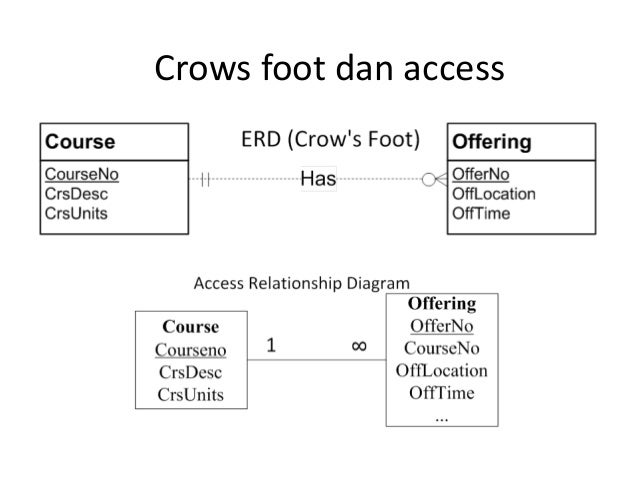 Crows foot dan access

Course
CourseNo
CrsDesc
CrsUnits

ERD (Crow's Foot)

Has

Offering
OfferNo
OffLocation
OffTime

Access Relationship Diagram

Course
Courseno
CrsDesc
CrsUnits

1

$\infty$

Offering
OfferNo
CourseNo
OffLocation
OffTime
...